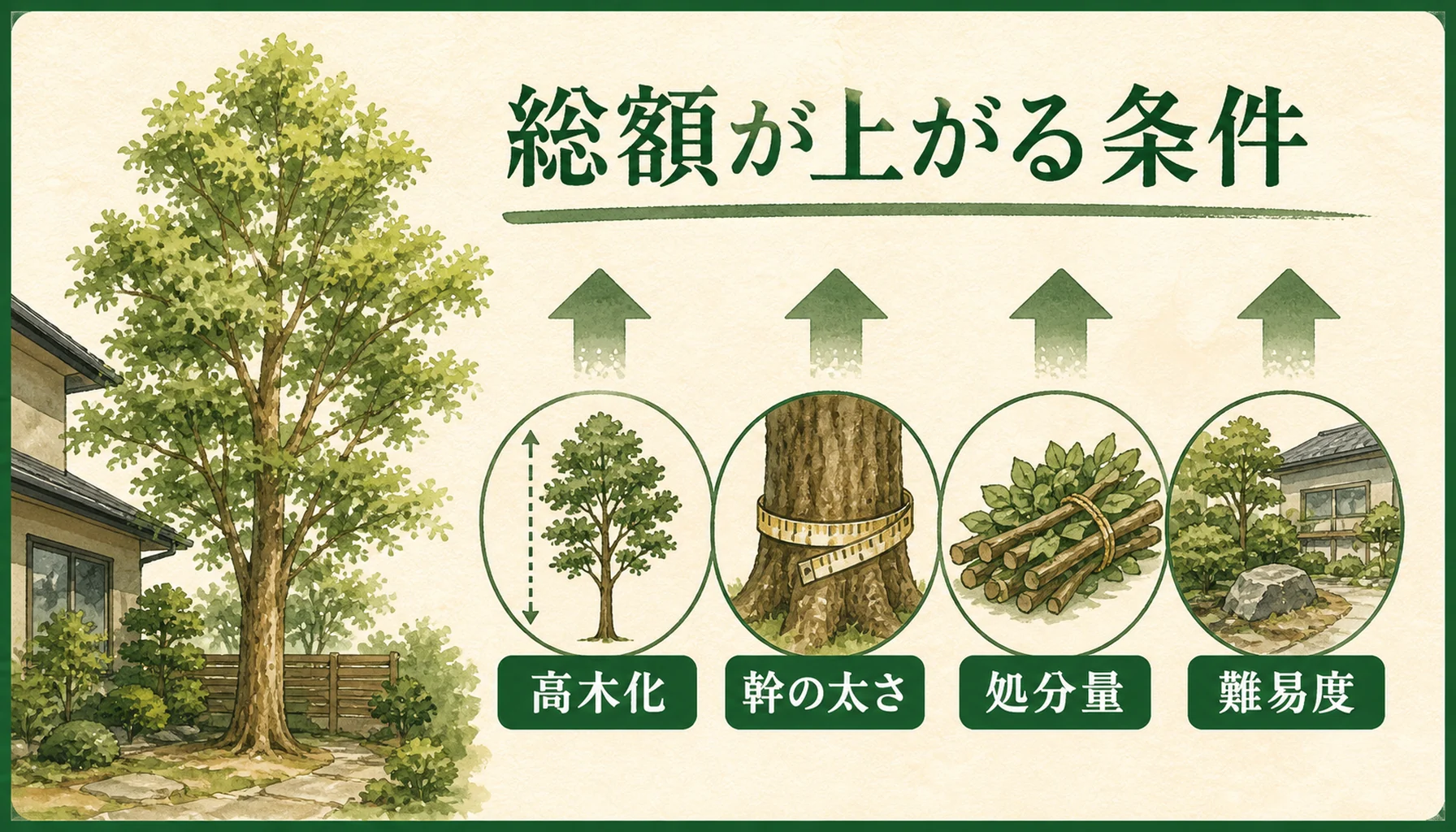 総額が上がる条件

高木化

幹の太さ

処分量

難易度